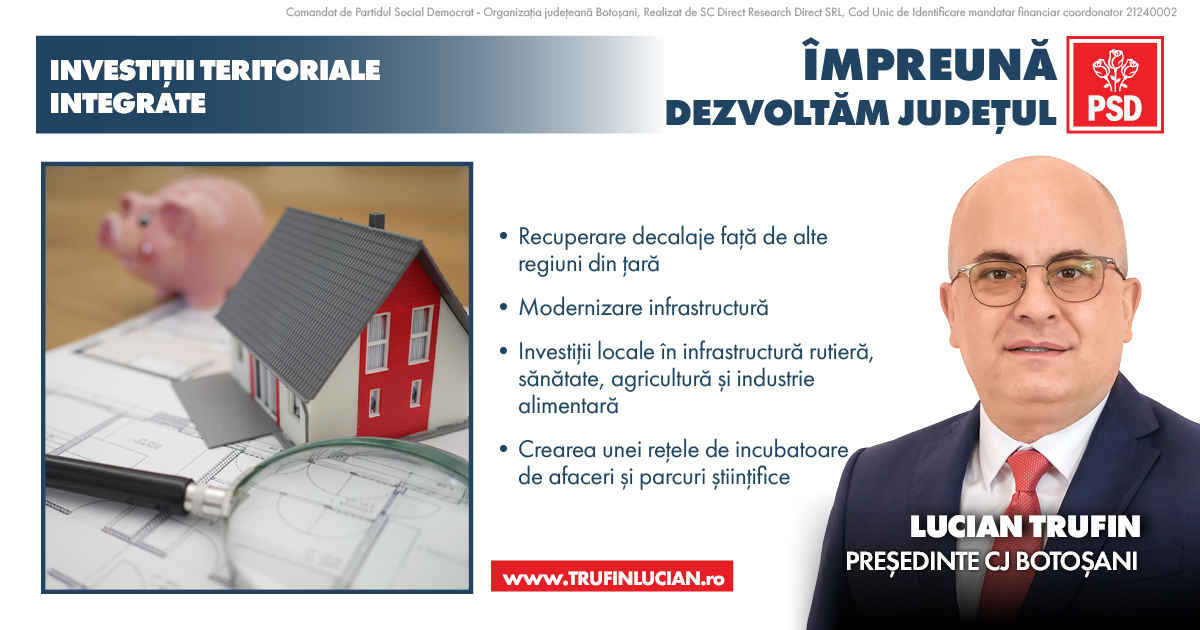 Comandat de Partidul Social Democrat - Organizația județeană Botoșani, Realizat de SC Direct Research Direct SRL, Cod Unic de Identificare mandatar financiar coordonator 21240002

INVESTIȚII TERITORIALE INTEGRATE

ÎMPREUNĂ DEZVOLTĂM JUDEȚUL

PSD

• Recuperare decalaje față de alte regiuni din țară

• Modernizare infrastructură

• Investiții locale în infrastructură rutieră, sănătate, agricultură și industrie alimentară

• Crearea unei rețele de incubatoare de afaceri și parcuri științifice

www.TRUFINLUCIAN.ro

LUCIAN TRUFIN
PREȘEDINTE CJ BOTOȘANI